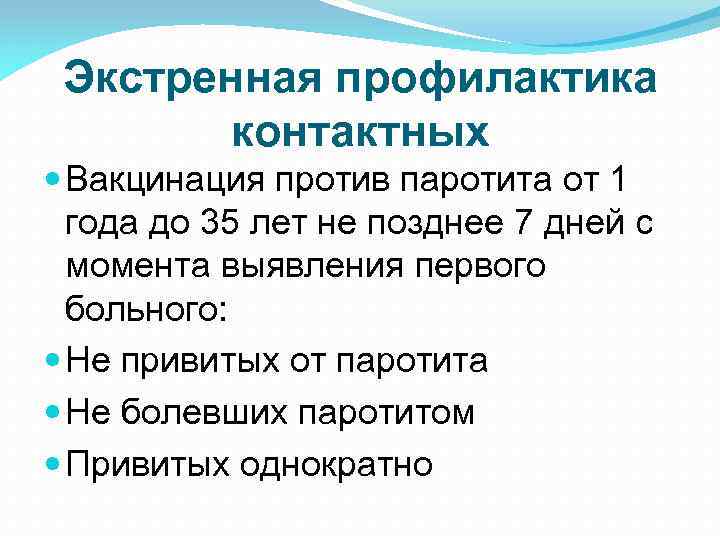 Экстренная профилактика контактных

Вакцинация против паротита от 1 года до 35 лет не позднее 7 дней с момента выявления первого больного:

Не привитых от паротита

Не болевших паротитом

Привитых однократно